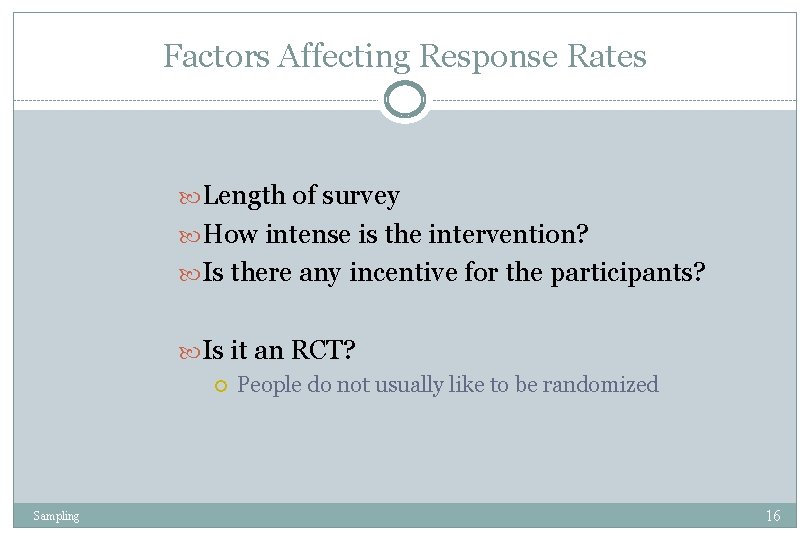 Factors Affecting Response Rates

Length of survey
How intense is the intervention?
Is there any incentive for the participants?

Is it an RCT?
People do not usually like to be randomized

Sampling

16